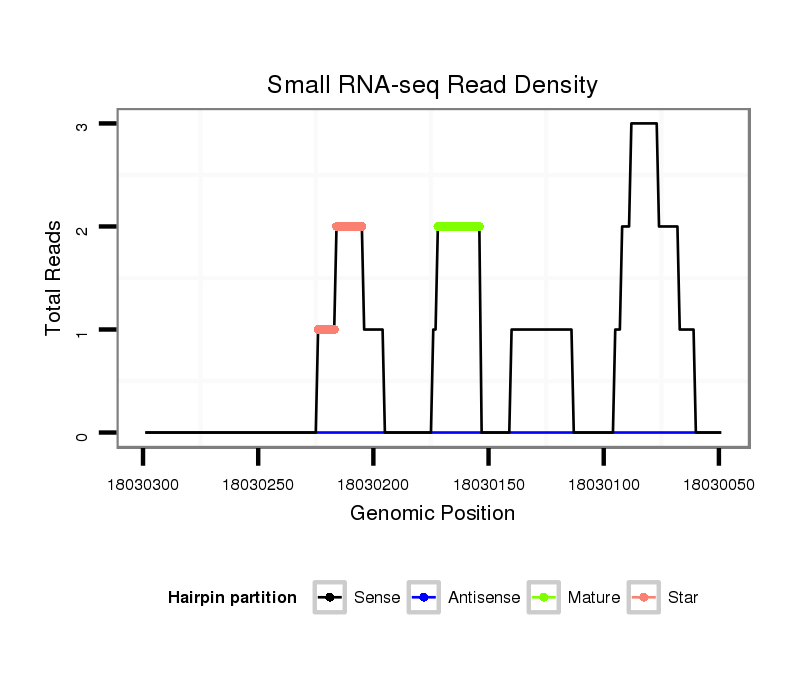 Small RNA-seq Read Density

Total Reads

3
2
1
0

18030300
18030250
18030200
18030150
18030100
18030050

Genomic Position

Hairpin partition
Sense
Antisense
Mature
Star